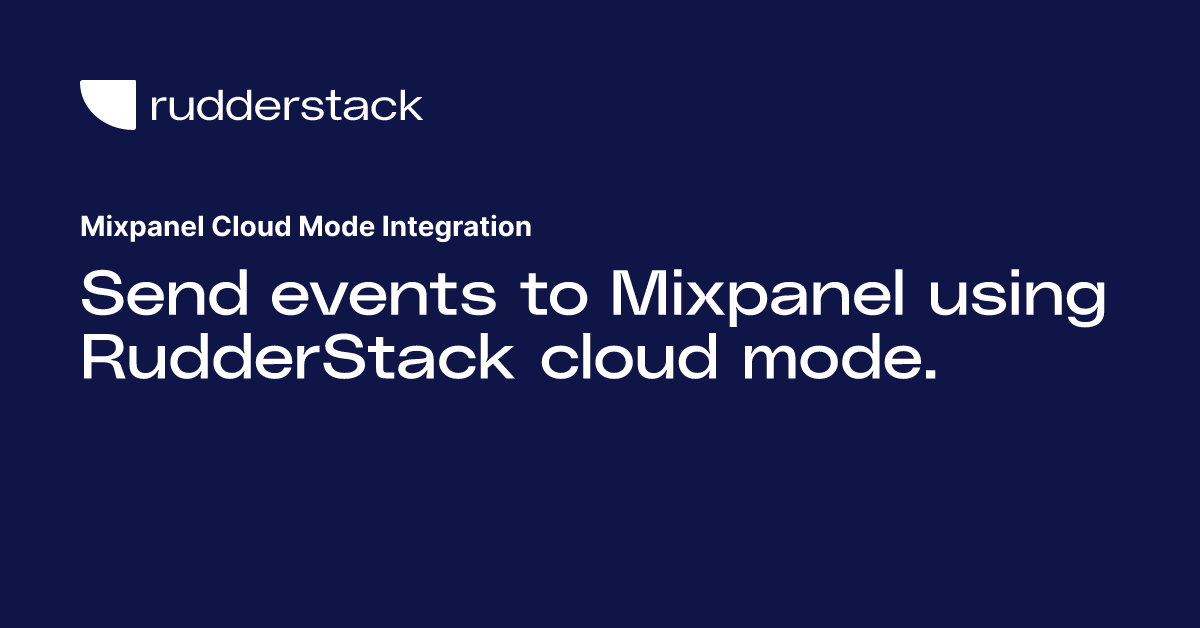 rudderstack

Mixpanel Cloud Mode Integration

Send events to Mixpanel using RudderStack cloud mode.